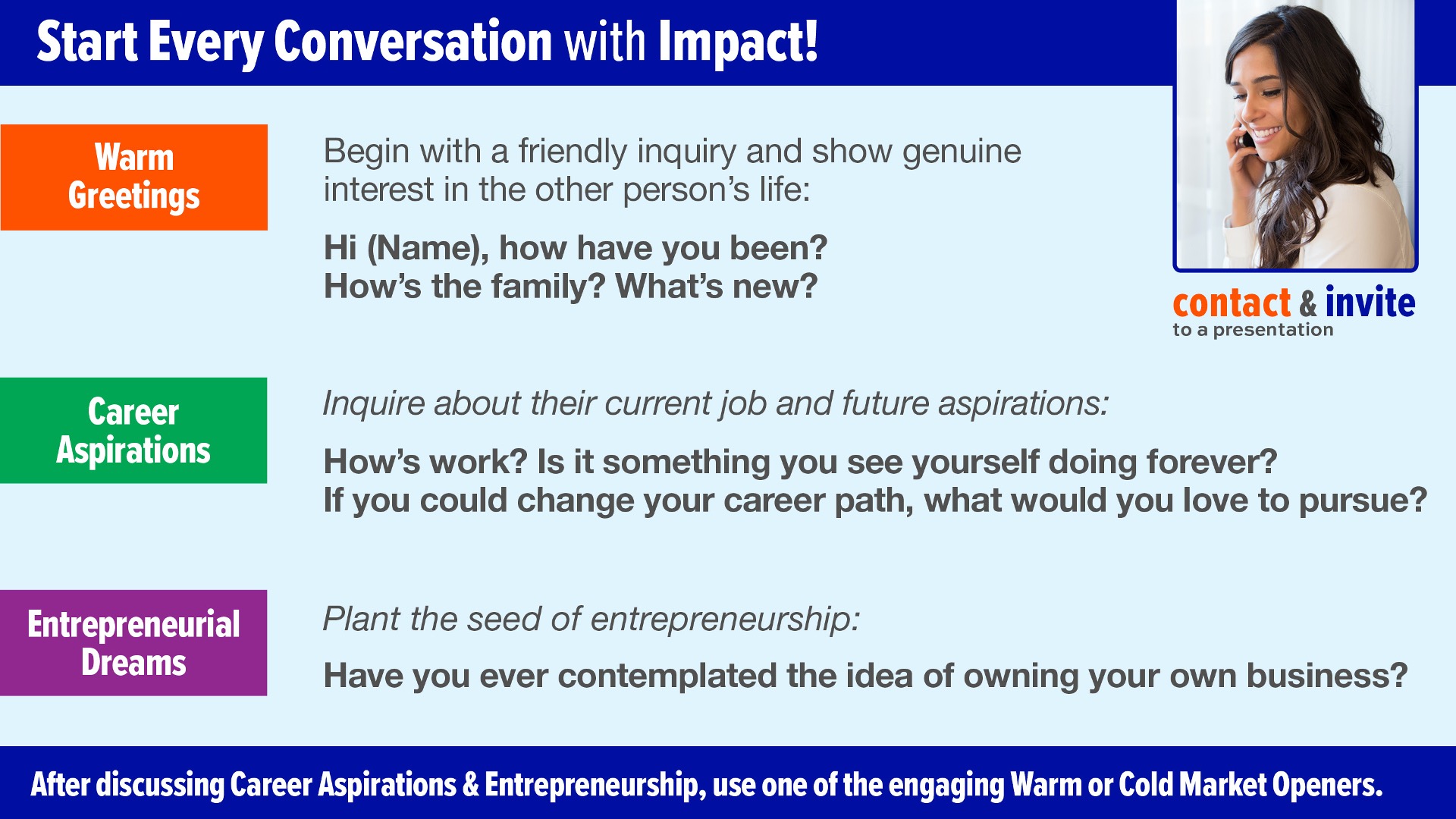 Start Every Conversation with Impact!

contact & invite
to a presentation

Warm Greetings

Begin with a friendly inquiry and show genuine interest in the other person's life:

Hi (Name), how have you been?
How's the family? What's new?

Career Aspirations

Inquire about their current job and future aspirations:

How's work? Is it something you see yourself doing forever?
If you could change your career path, what would you love to pursue?

Entrepreneurial Dreams

Plant the seed of entrepreneurship:

Have you ever contemplated the idea of owning your own business?

After discussing Career Aspirations & Entrepreneurship, use one of the engaging Warm or Cold Market Openers.